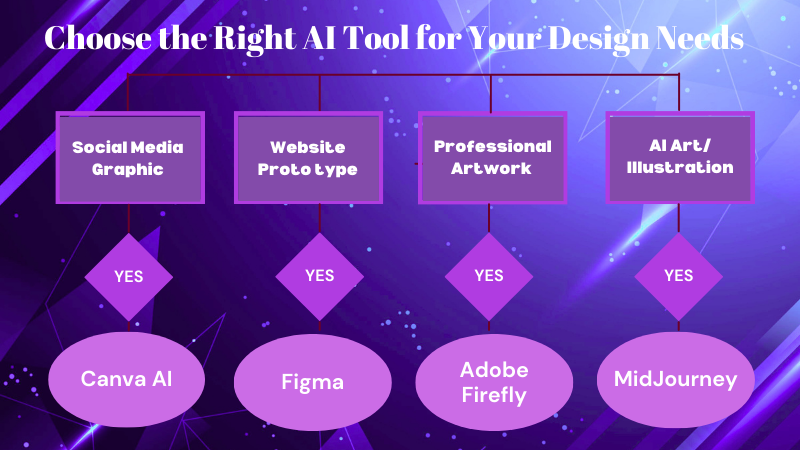 Choose the Right AI Tool for Your Design Needs

Social Media Graphic

Website Proto type

Professional Artwork

AI Art/ Illustration

YES

YES

YES

YES

Canva AI

Figma

Adobe Firefly

MidJourney